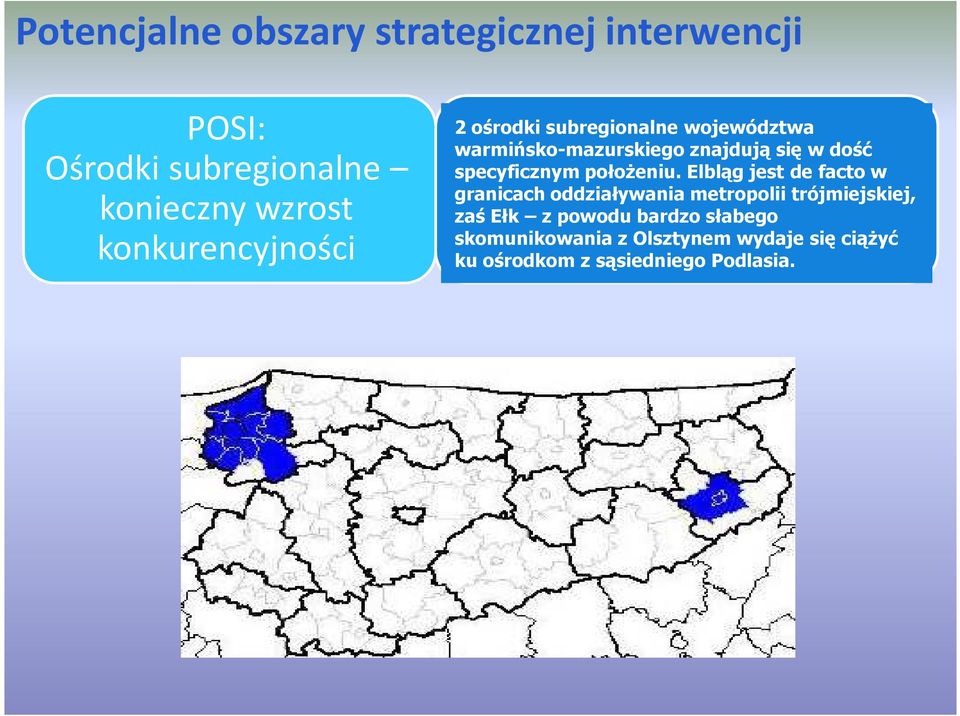 Potencjalne obszary strategicznej interwencji

POSI:
Ośrodki subregionalne – konieczny wzrost konkurencyjności

2 ośrodki subregionalne województwa warmińsko-mazurskiego znajdują się w dość specyficznym położeniu. Elbląg jest de facto w granicach oddziaływania metropolii trójmiejskiej, zaś Ełk – z powodu bardzo słabego skomunikowania z Olsztynem wydaje się ciążyć ku ośrodkom z sąsiedniego Podlasia.